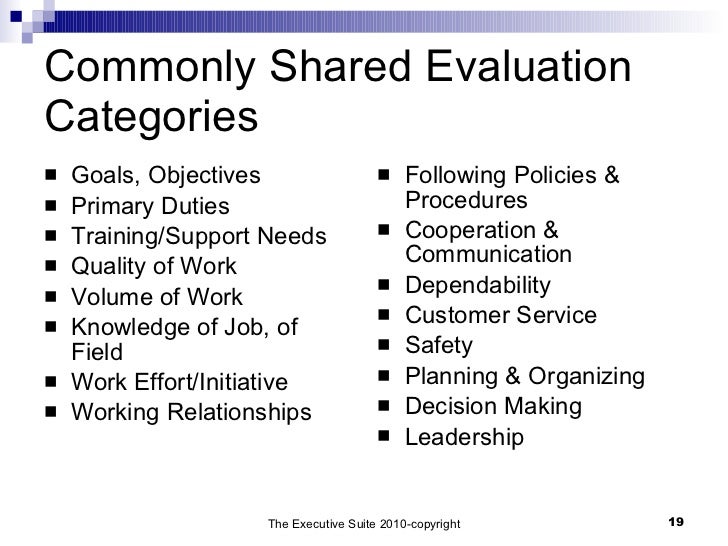 Commonly Shared Evaluation Categories

- Goals, Objectives
- Primary Duties
- Training/Support Needs
- Quality of Work
- Volume of Work
- Knowledge of Job, of Field
- Work Effort/Initiative
- Working Relationships

- Following Policies & Procedures
- Cooperation & Communication
- Dependability
- Customer Service
- Safety
- Planning & Organizing
- Decision Making
- Leadership

The Executive Suite 2010-copyright

19